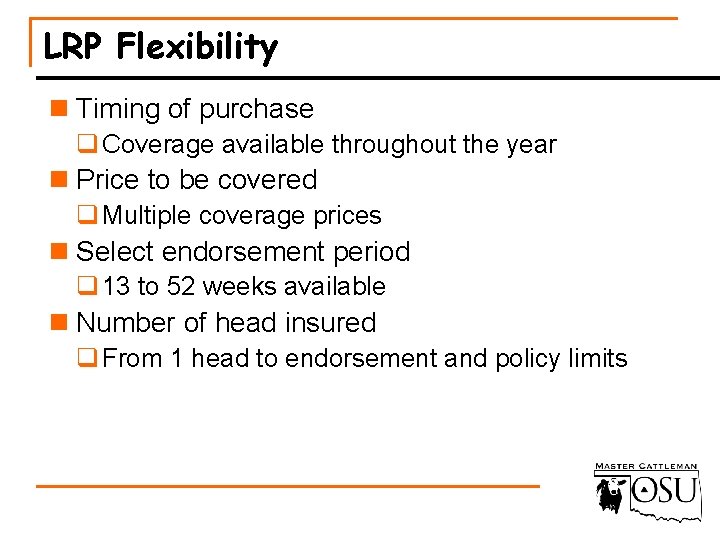 LRP Flexibility

Timing of purchase

Coverage available throughout the year

Price to be covered

Multiple coverage prices

Select endorsement period

13 to 52 weeks available

Number of head insured

From 1 head to endorsement and policy limits

MASTER CATTLEMAN

OSU